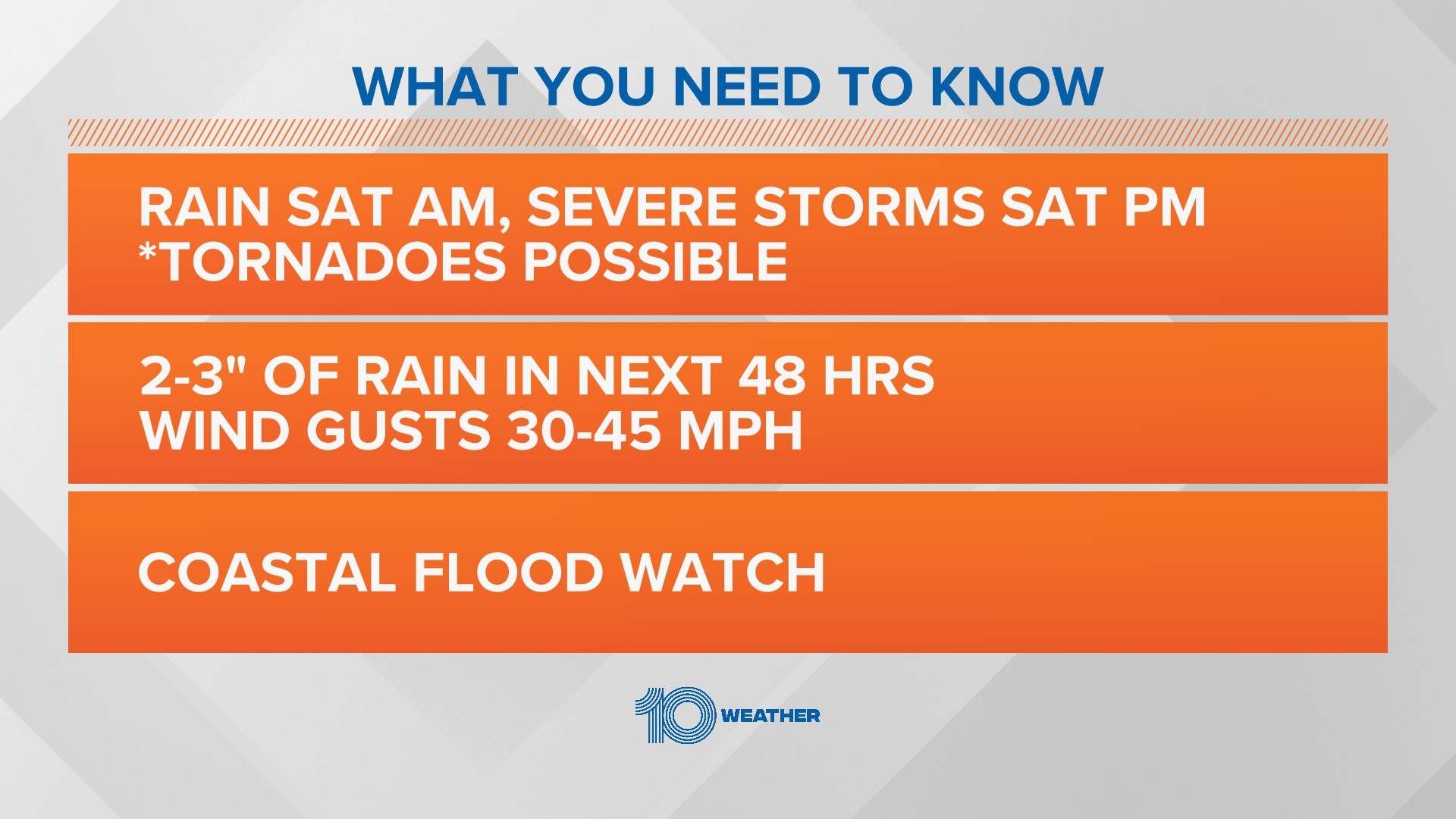 WHAT YOU NEED TO KNOW

RAIN SAT AM, SEVERE STORMS SAT PM
*TORNADOES POSSIBLE

2-3" OF RAIN IN NEXT 48 HRS
WIND GUSTS 30-45 MPH

COASTAL FLOOD WATCH

10 WEATHER